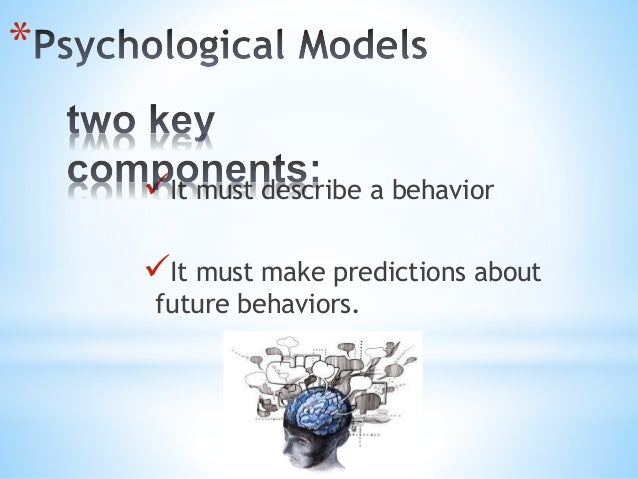 *Psychological Models

two key components:

✓It must describe a behavior

✓It must make predictions about future behaviors.